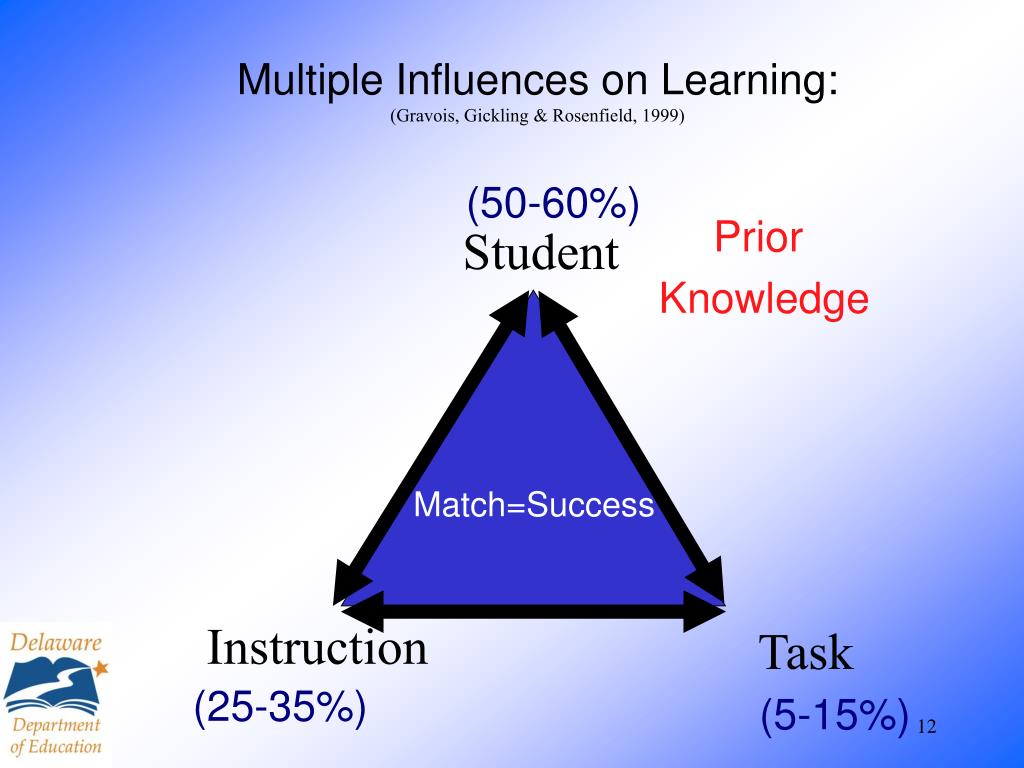 Multiple Influences on Learning:
(Gravois, Gickling & Rosenfield, 1999)

(50-60%)
Student

Prior Knowledge

Match=Success

Instruction
(25-35%)

Task
(5-15%)

12

Delaware
Department of Education